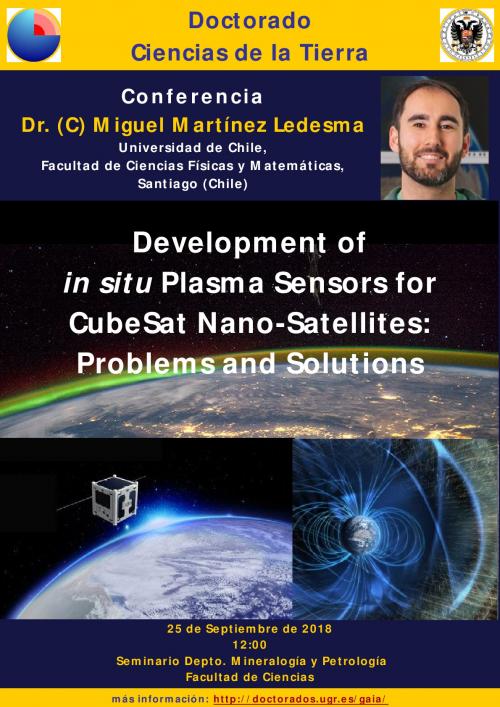 Doctorado
Ciencias de la Tierra

Conferencia
Dr. (C) Miguel Martínez Ledesma
Universidad de Chile,
Facultad de Ciencias Físicas y Matemáticas,
Santiago (Chile)

Development of
in situ Plasma Sensors for
CubeSat Nano-Satellites:
Problems and Solutions

25 de Septiembre de 2018
12:00
Seminario Depto. Mineralogía y Petrología
Facultad de Ciencias

más información: http://doctorados.ugr.es/gaia/